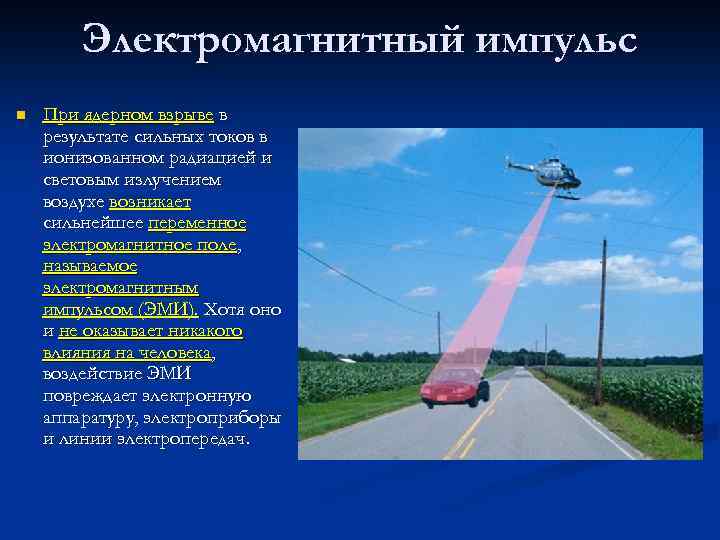 Электромагнитный импульс

При ядерном взрыве в результате сильных токов в ионизованном радиацией и световым излучением воздухе возникает сильнейшее переменное электромагнитное поле, называемое электромагнитным импульсом (ЭМИ). Хотя оно и не оказывает никакого влияния на человека, воздействие ЭМИ повреждает электронную аппаратуру, электроприборы и линии электропередач.